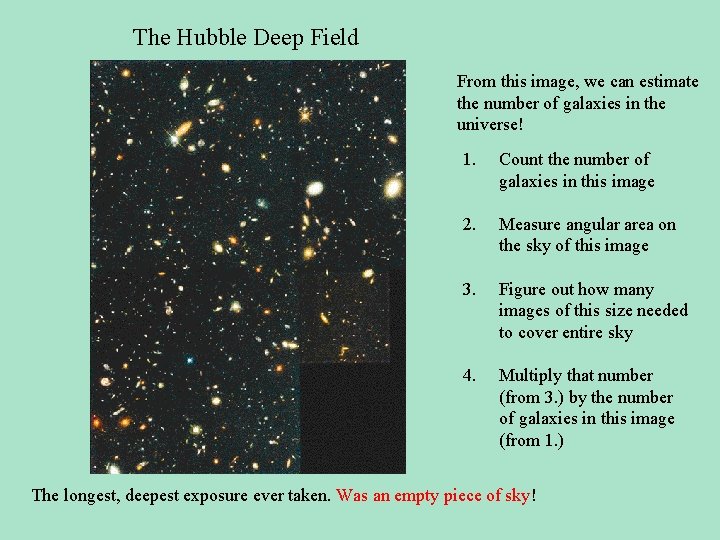 The Hubble Deep Field

From this image, we can estimate the number of galaxies in the universe!

1. Count the number of galaxies in this image

2. Measure angular area on the sky of this image

3. Figure out how many images of this size needed to cover entire sky

4. Multiply that number (from 3.) by the number of galaxies in this image (from 1.)

The longest, deepest exposure ever taken. Was an empty piece of sky!